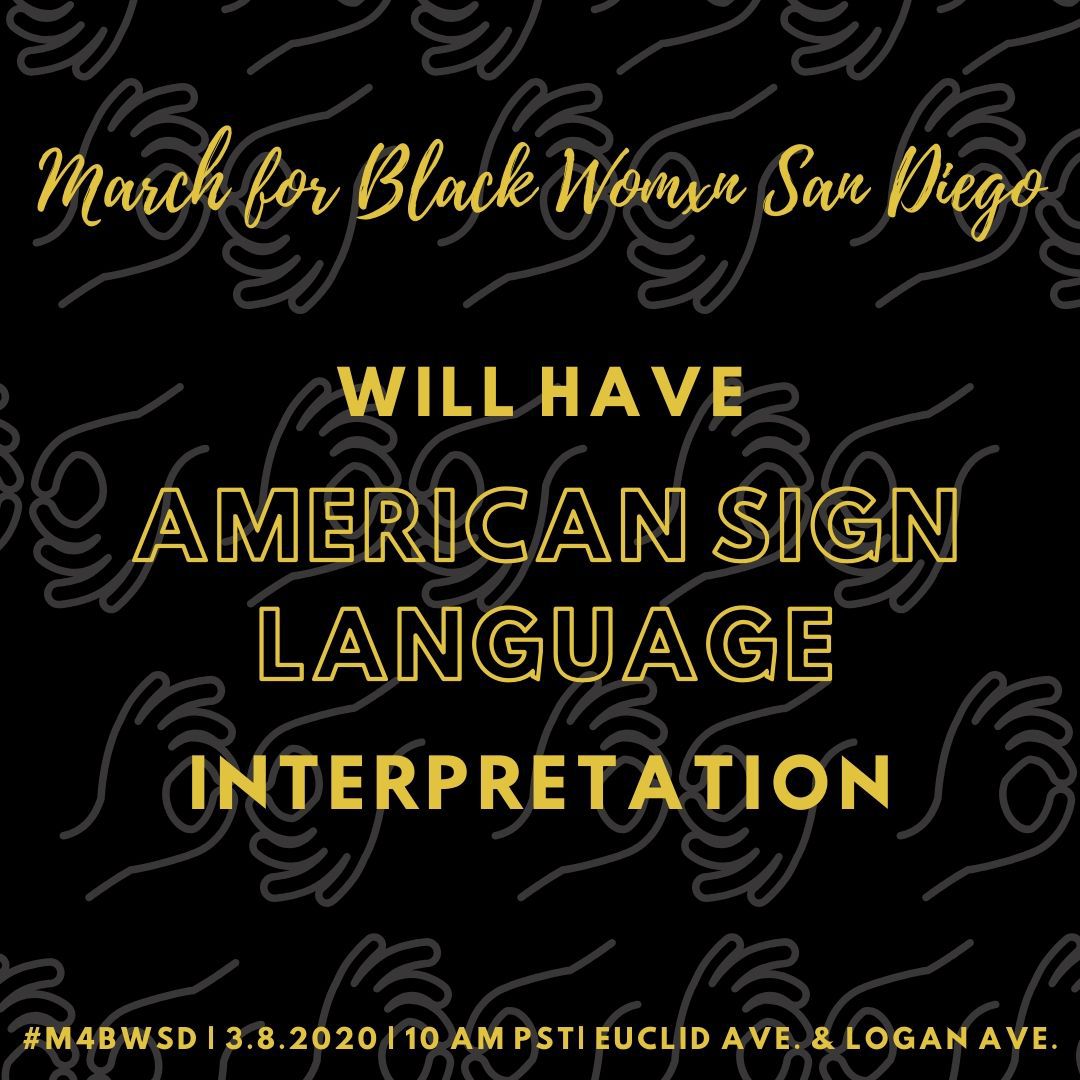 March for Black Womxn San Diego

WILL HAVE

AMERICAN SIGN LANGUAGE

INTERPRETATION

#M4BWSD | 3.8.2020 | 10 AM PST| EUCLID AVE. & LOGAN AVE.